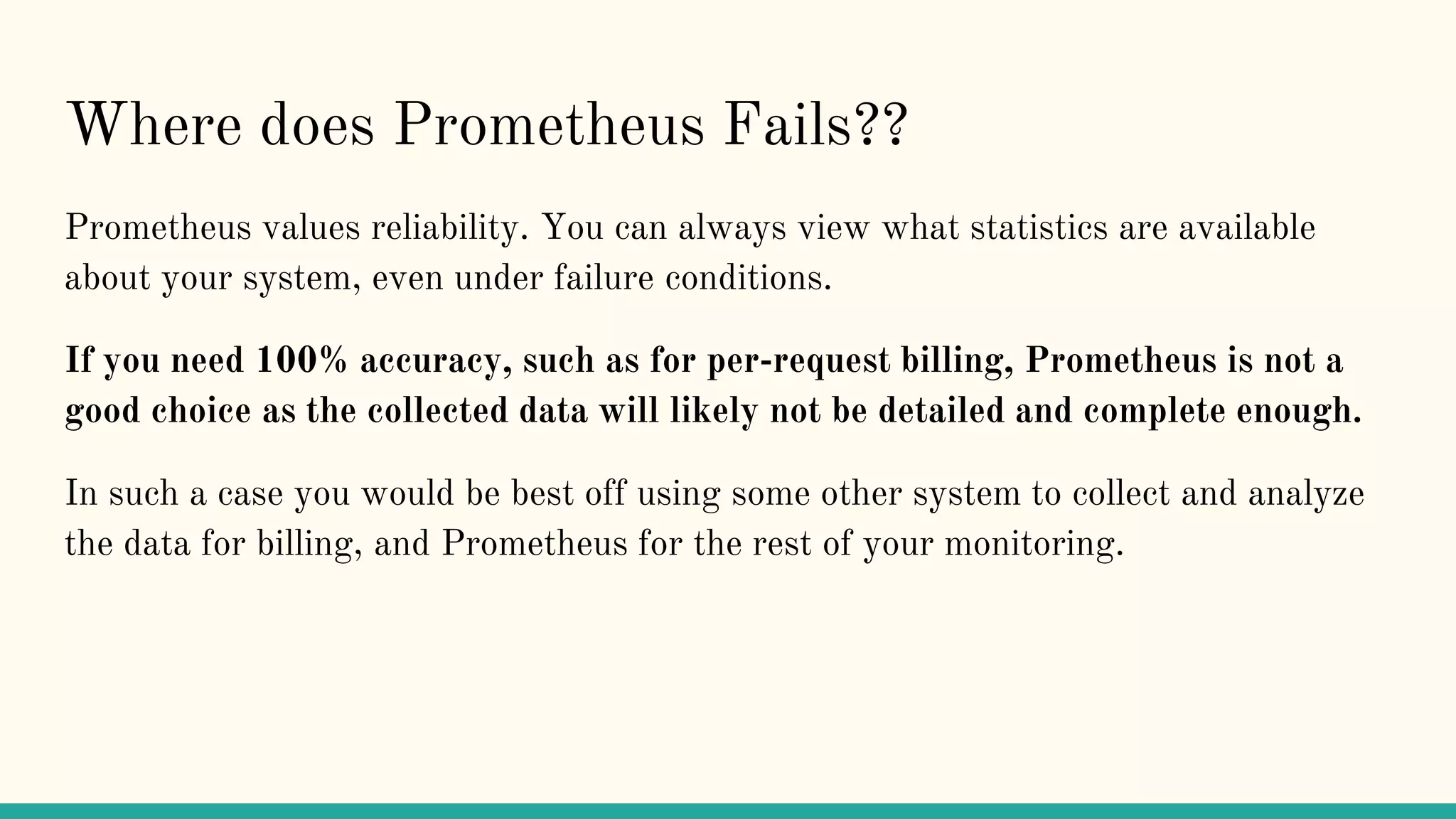 Where does Prometheus Fails??

Prometheus values reliability. You can always view what statistics are available about your system, even under failure conditions.

If you need 100% accuracy, such as for per-request billing, Prometheus is not a good choice as the collected data will likely not be detailed and complete enough.

In such a case you would be best off using some other system to collect and analyze the data for billing, and Prometheus for the rest of your monitoring.